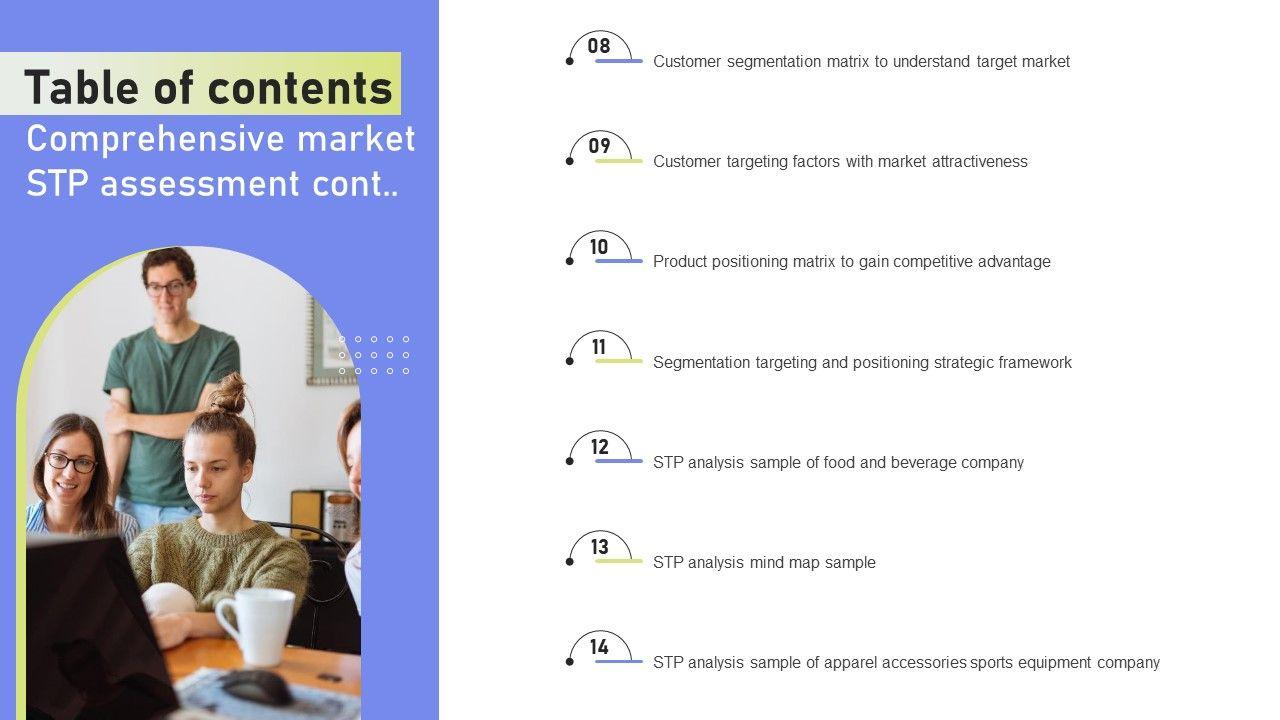 Table of contents
Comprehensive market STP assessment cont..

08 Customer segmentation matrix to understand target market

09 Customer targeting factors with market attractiveness

10 Product positioning matrix to gain competitive advantage

11 Segmentation targeting and positioning strategic framework

12 STP analysis sample of food and beverage company

13 STP analysis mind map sample

14 STP analysis sample of apparel accessories sports equipment company